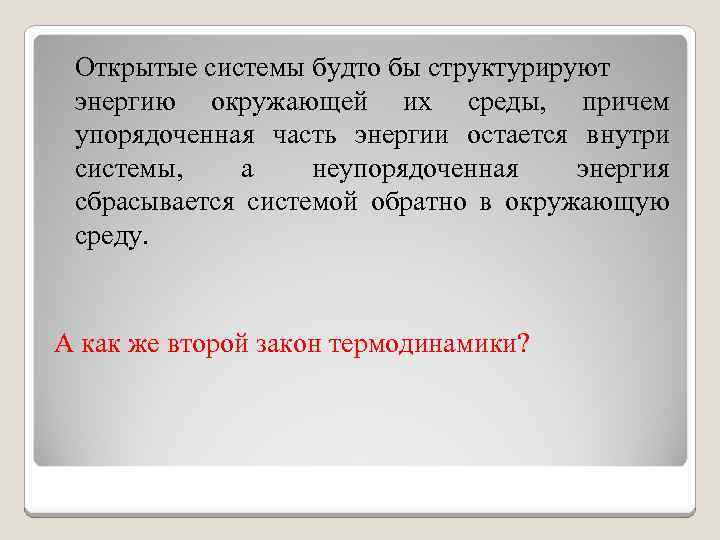 Открытые системы будто бы структурируют энергию окружающей их среды, причем упорядоченная часть энергии остается внутри системы, а неупорядоченная энергия сбрасывается системой обратно в окружающую среду.

А как же второй закон термодинамики?